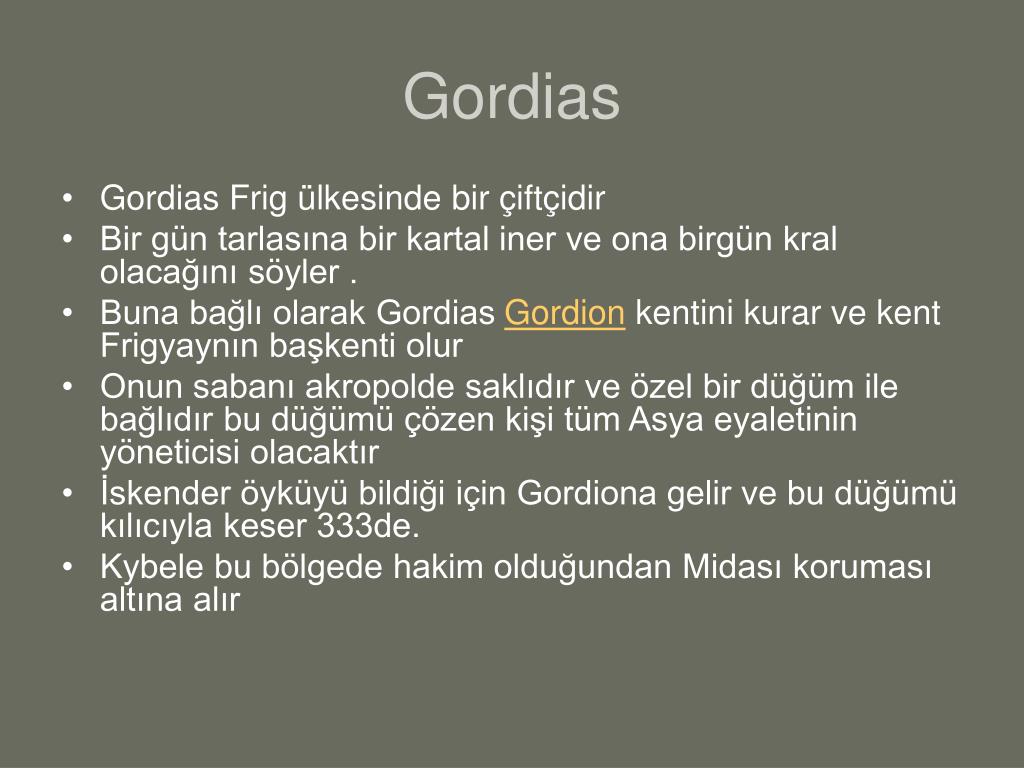 Gordias

• Gordias Frig ülkesinde bir çiftçidir
• Bir gün tarlasına bir kartal iner ve ona birgün kral olacağını söyler .
• Buna bağlı olarak Gordias Gordion kentini kurar ve kent Frigyaynın başkenti olur
• Onun sabanı akropolde saklıdır ve özel bir düğüm ile bağlıdır bu düğümü çözen kişi tüm Asya eyaletinin yöneticisi olacaktır
• İskender öyküyü bildiği için Gordiona gelir ve bu düğümü kılıcıyla keser 333de.
• Kybele bu bölgede hakim olduğundan Midası koruması altına alır